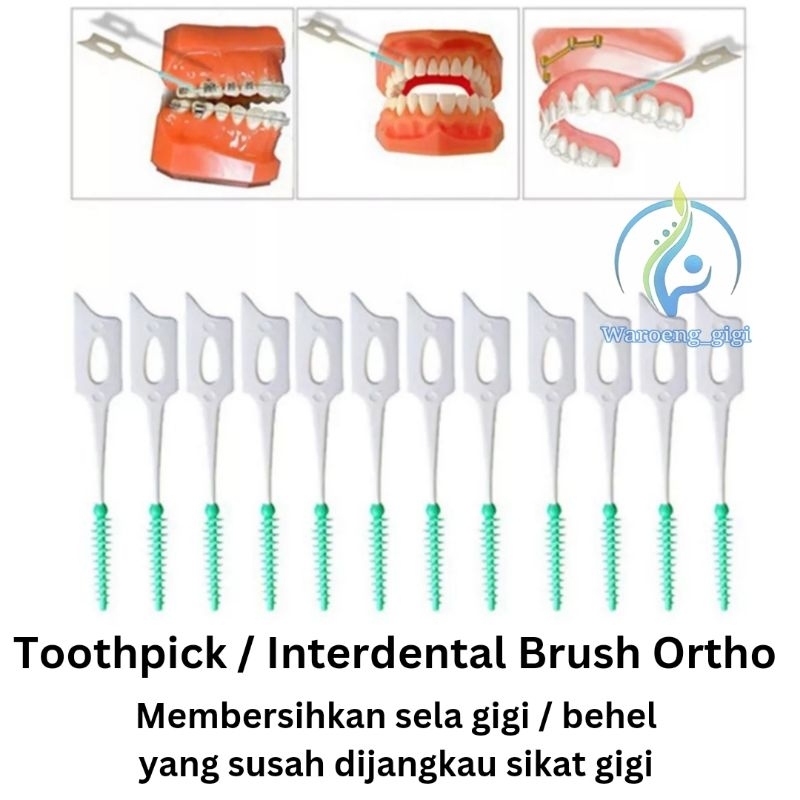 Waroeng_gigi

Toothpick / Interdental Brush Ortho

Membersihkan sela gigi / behel yang susah dijangkau sikat gigi